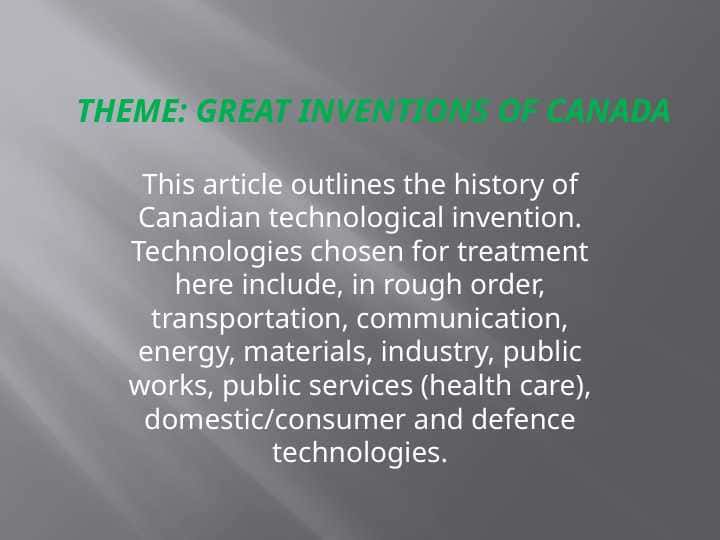 THEME: GREAT INVENTIONS OF CANADA

This article outlines the history of Canadian technological invention. Technologies chosen for treatment here include, in rough order, transportation, communication, energy, materials, industry, public works, public services (health care), domestic/consumer and defence technologies.